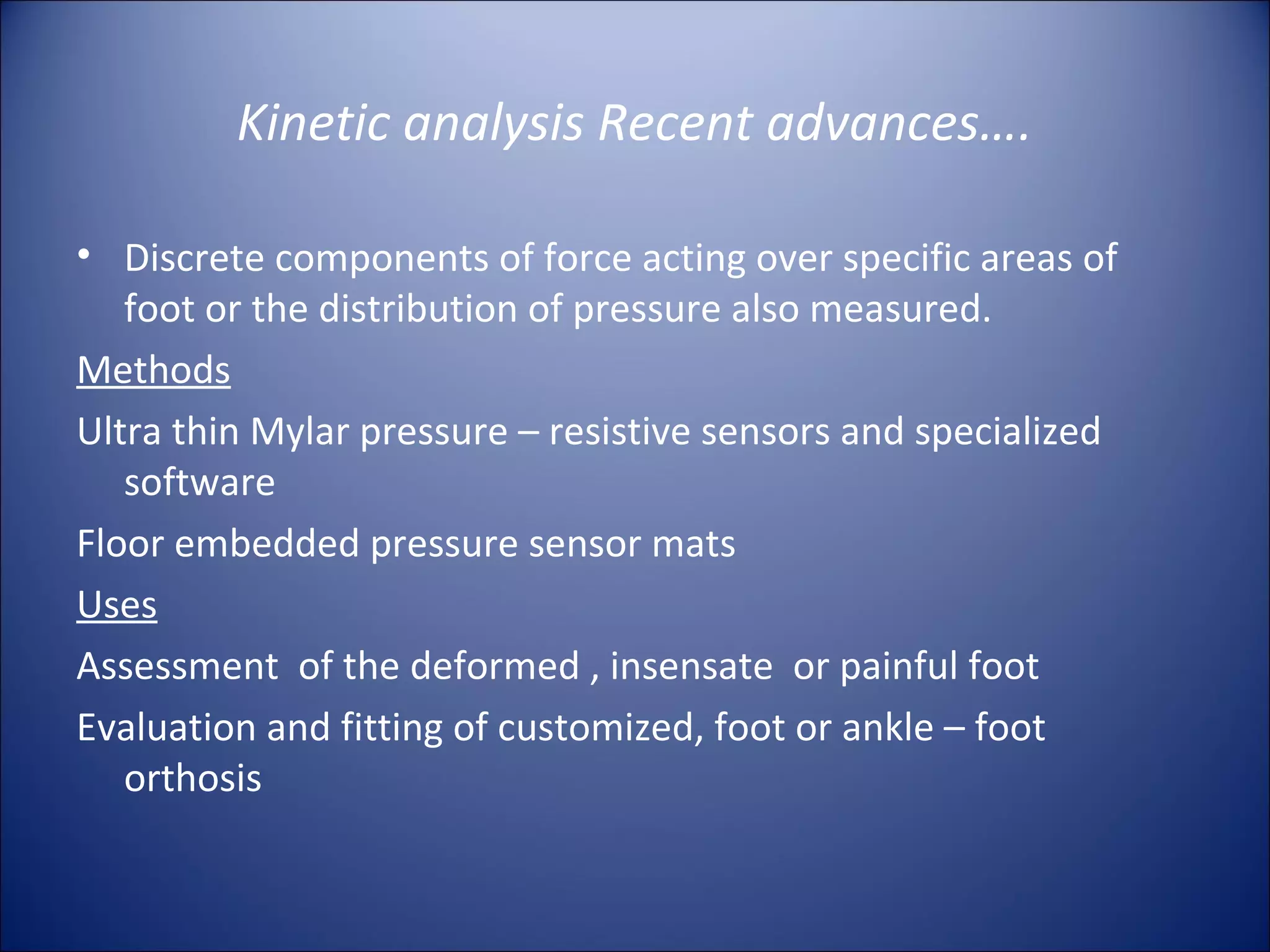 Kinetic analysis Recent advances….

• Discrete components of force acting over specific areas of foot or the distribution of pressure also measured.

Methods

Ultra thin Mylar pressure – resistive sensors and specialized software

Floor embedded pressure sensor mats

Uses

Assessment of the deformed , insensate or painful foot

Evaluation and fitting of customized, foot or ankle – foot orthosis